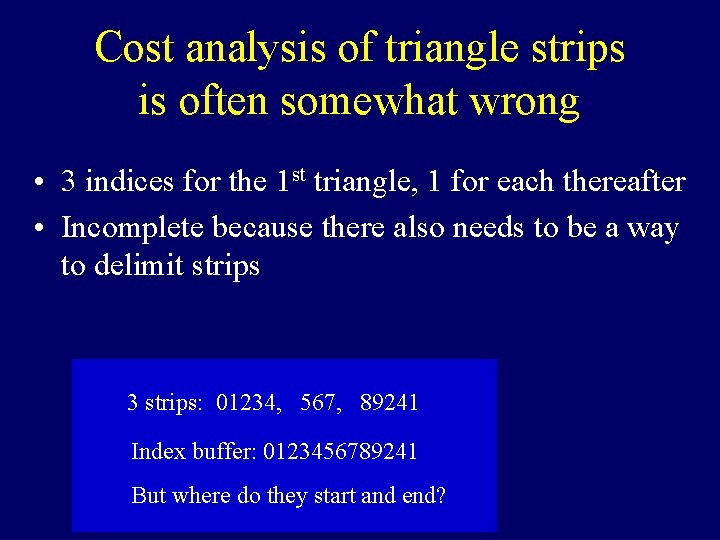 Cost analysis of triangle strips is often somewhat wrong

• 3 indices for the 1$^{st}$ triangle, 1 for each thereafter
• Incomplete because there also needs to be a way to delimit strips

3 strips: 01234, 567, 89241

Index buffer: 0123456789241

But where do they start and end?